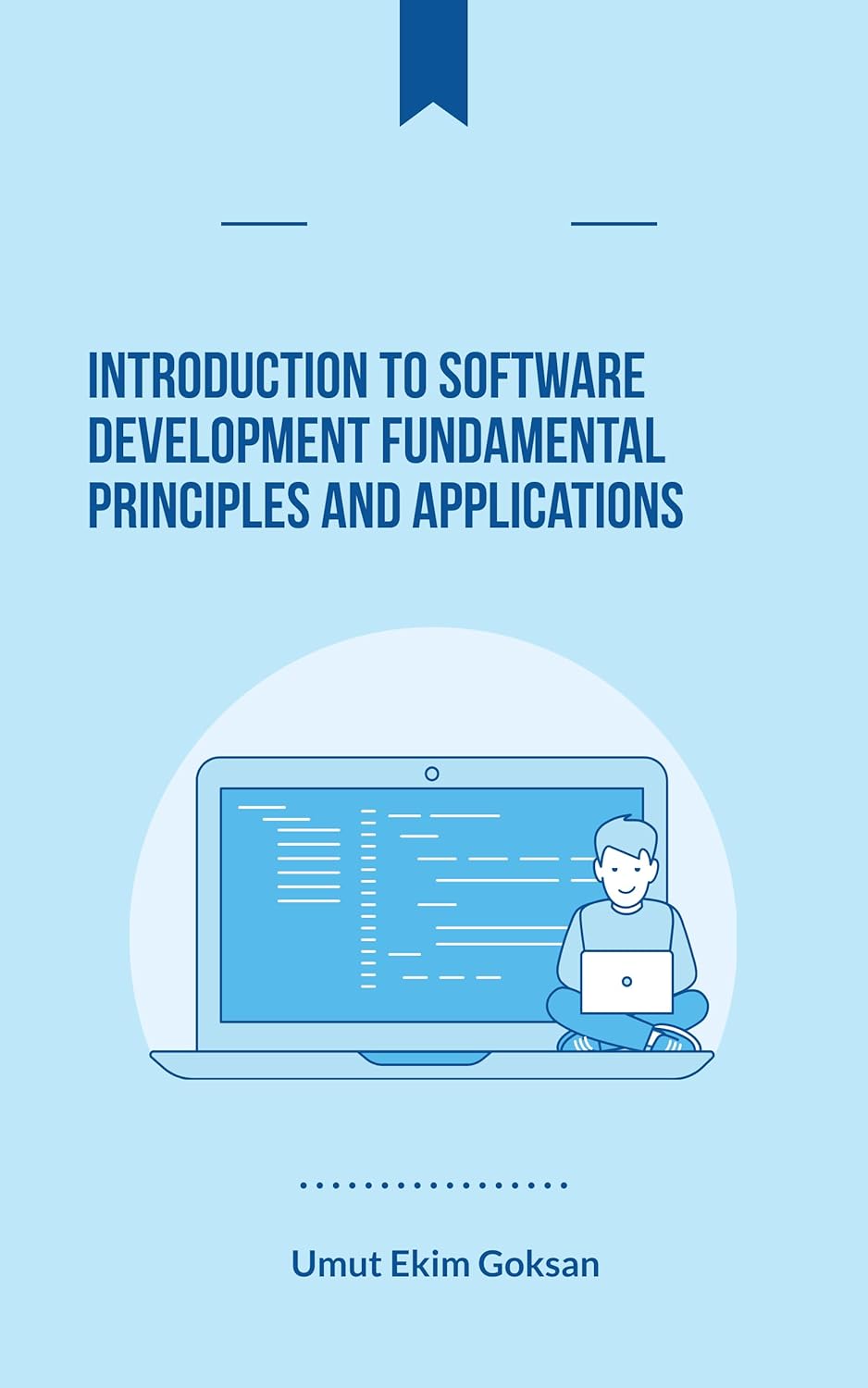 INTRODUCTION TO SOFTWARE DEVELOPMENT FUNDAMENTAL PRINCIPLES AND APPLICATIONS

Umut Ekim Goksan